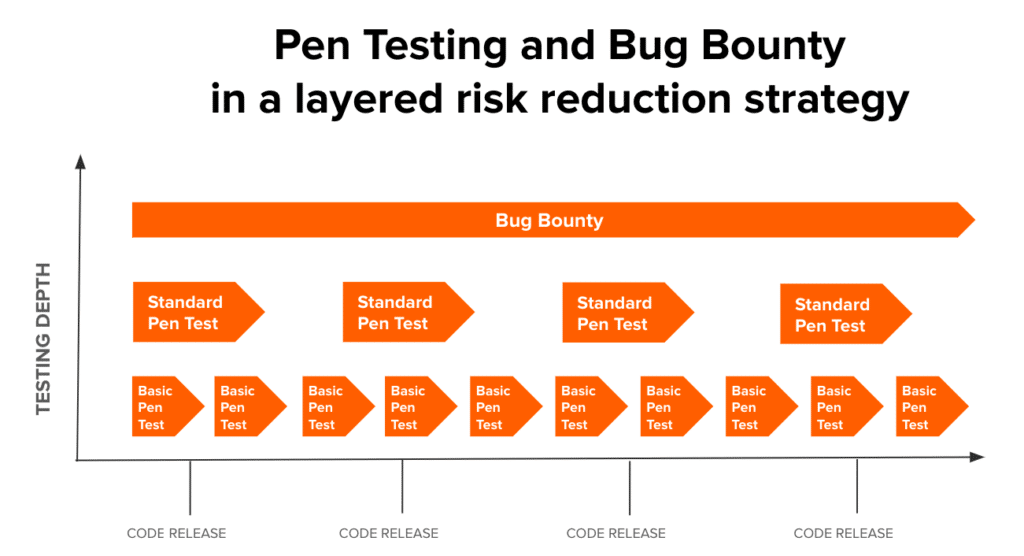 Pen Testing and Bug Bounty
in a layered risk reduction strategy

TESTING DEPTH

Bug Bounty

Standard Pen Test

Standard Pen Test

Standard Pen Test

Standard Pen Test

Basic Pen Test

Basic Pen Test

Basic Pen Test

Basic Pen Test

Basic Pen Test

Basic Pen Test

Basic Pen Test

Basic Pen Test

Basic Pen Test

Basic Pen Test

CODE RELEASE

CODE RELEASE

CODE RELEASE

CODE RELEASE